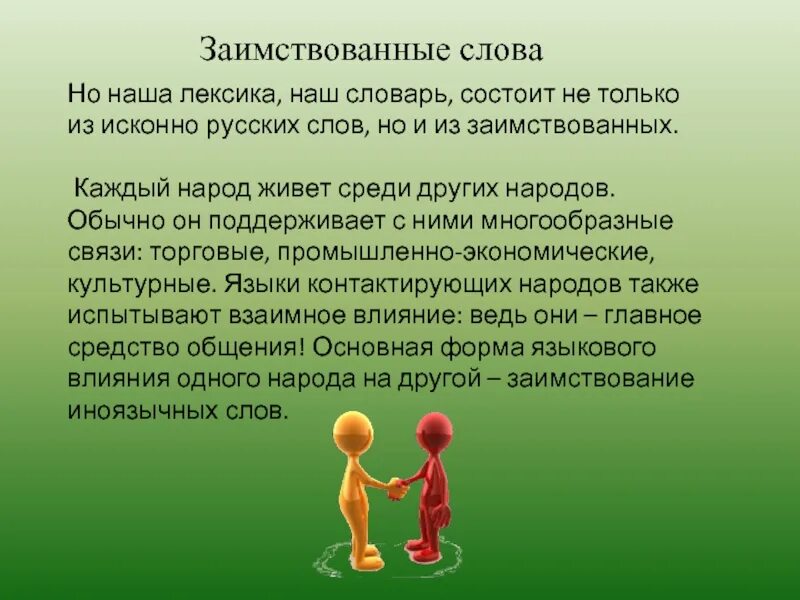 Заимствованные слова

Но наша лексика, наш словарь, состоит не только из исконно русских слов, но и из заимствованных.

Каждый народ живет среди других народов. Обычно он поддерживает с ними многообразные связи: торговые, промышленно-экономические, культурные. Языки контактирующих народов также испытывают взаимное влияние: ведь они – главное средство общения! Основная форма языкового влияния одного народа на другой – заимствование иноязычных слов.